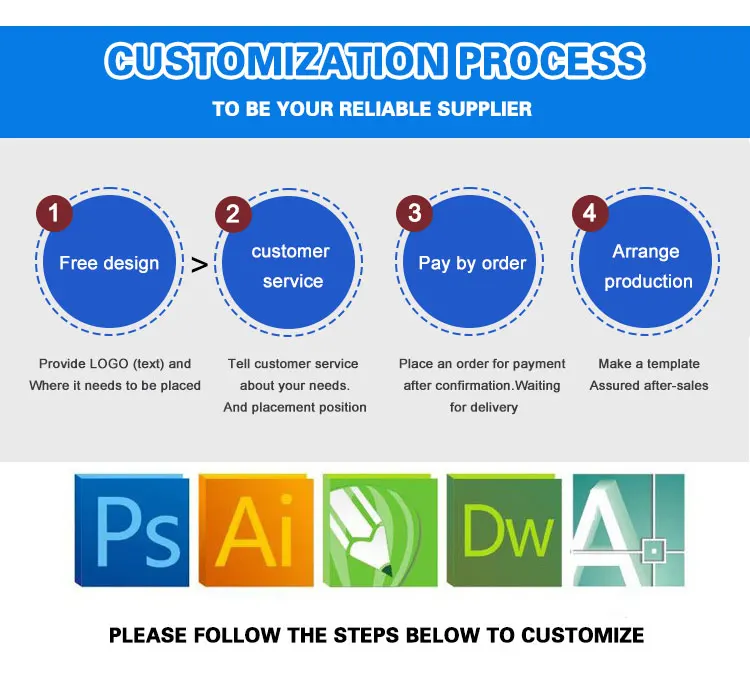 CUSTOMIZATION PROCESS

TO BE YOUR RELIABLE SUPPLIER

1
Free design

>

2
customer service

3
Pay by order

4
Arrange production

Provide LOGO (text) and Where it needs to be placed

Tell customer service about your needs. And placement position

Place an order for payment after confirmation.Waiting for delivery

Make a template Assured after-sales

Ps

Ai

Dw

A

PLEASE FOLLOW THE STEPS BELOW TO CUSTOMIZE